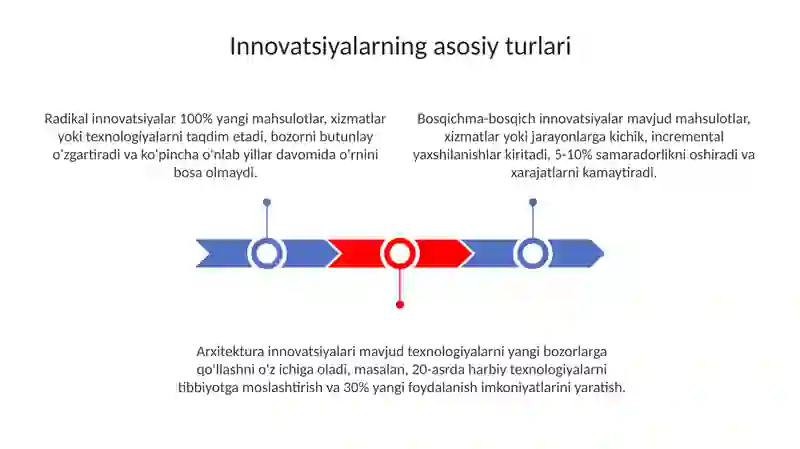 Innovatsiyalarning asosiy turlari

Radikal innovatsiyalar 100% yangi mahsulotlar, xizmatlar yoki texnologiyalarni taqdim etadi, bozorni butunlay o'zgartiradi va ko'pincha o'nlab yillar davomida o'rnini bosa olmaydi.

Bosqichma-bosqich innovatsiyalar mavjud mahsulotlar, xizmatlar yoki jarayonlarga kichik, incremental yaxshilanishlar kiritadi, 5-10% samaradorlikni oshiradi va xarajatlarni kamaytiradi.

Arxitektura innovatsiyalari mavjud texnologiyalarni yangi bozorlarga qo'llashni o'z ichiga oladi, masalan, 20-asrda harbiy texnologiyalarni tibbiyotga moslashtirish va 30% yangi foydalanish imkoniyatlarini yaratish.